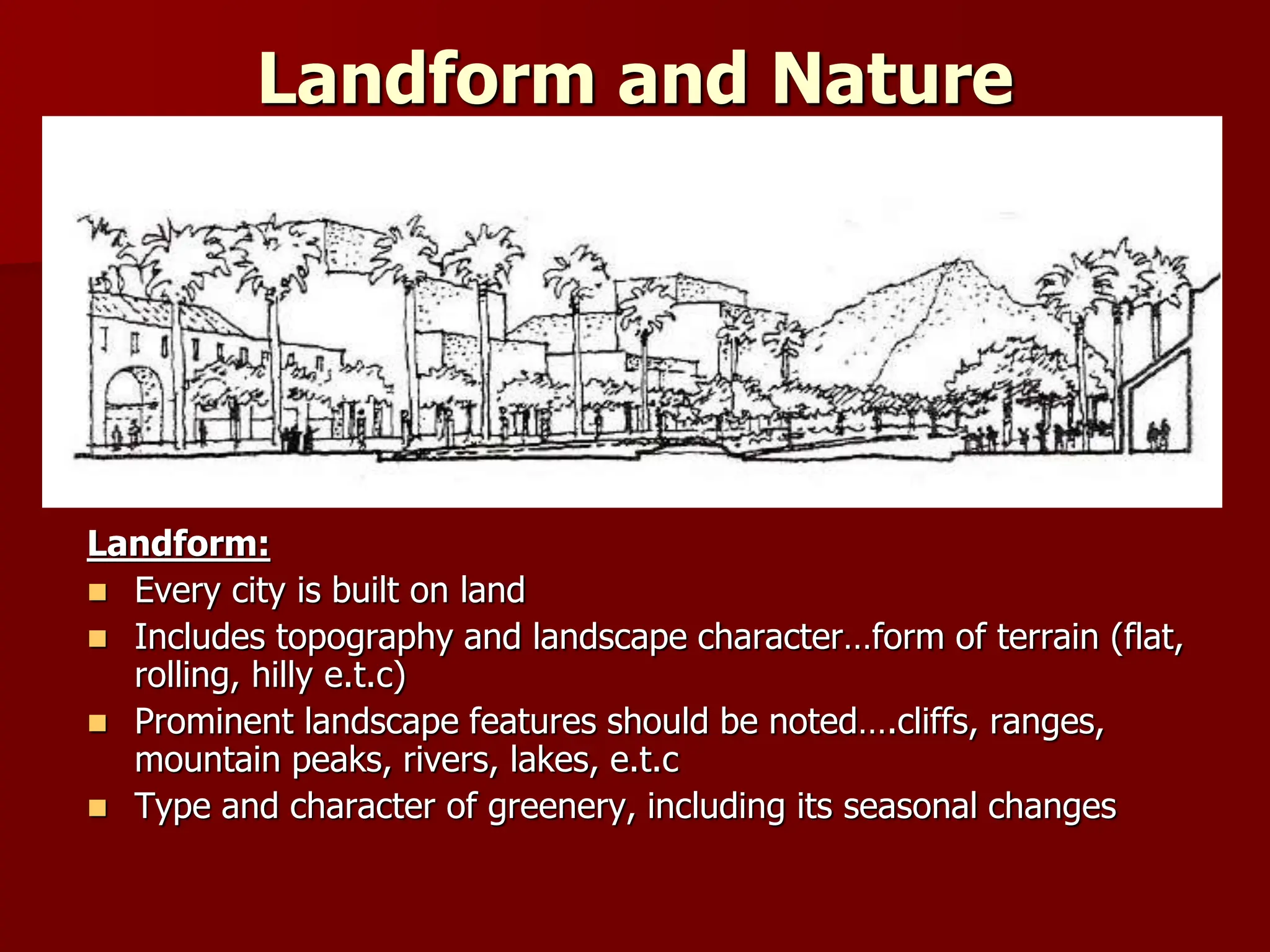 Landform and Nature

Landform:

Every city is built on land

Includes topography and landscape character…form of terrain (flat, rolling, hilly e.t.c)

Prominent landscape features should be noted….cliffs, ranges, mountain peaks, rivers, lakes, e.t.c

Type and character of greenery, including its seasonal changes